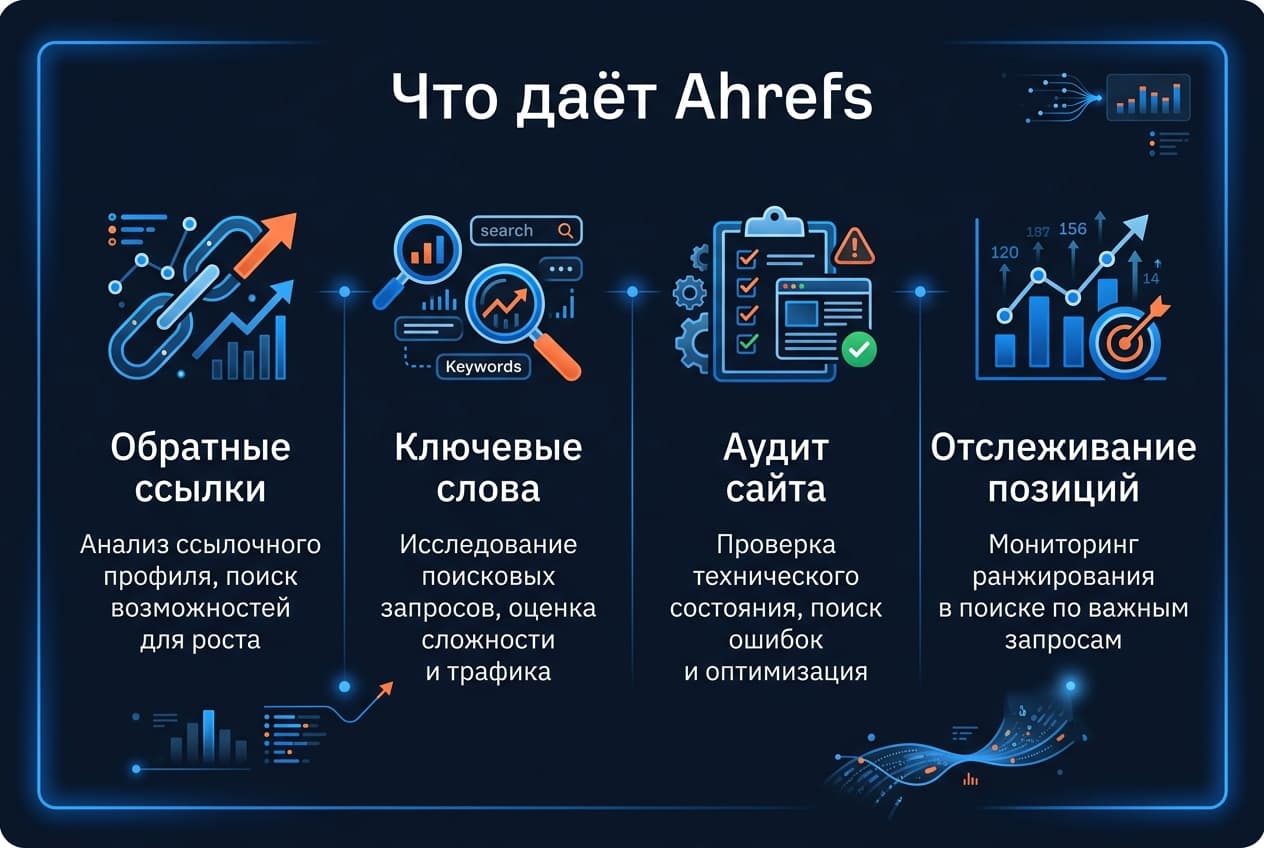 Что даёт Ahrefs

search

Keywords

120 187 156 14

Обратные ссылки

Анализ ссылочного профиля, поиск возможностей для роста

Ключевые слова

Исследование поисковых запросов, оценка сложности и трафика

Аудит сайта

Проверка технического состояния, поиск ошибок и оптимизация

Отслеживание позиций

Мониторинг ранжирования в поиске по важным запросам